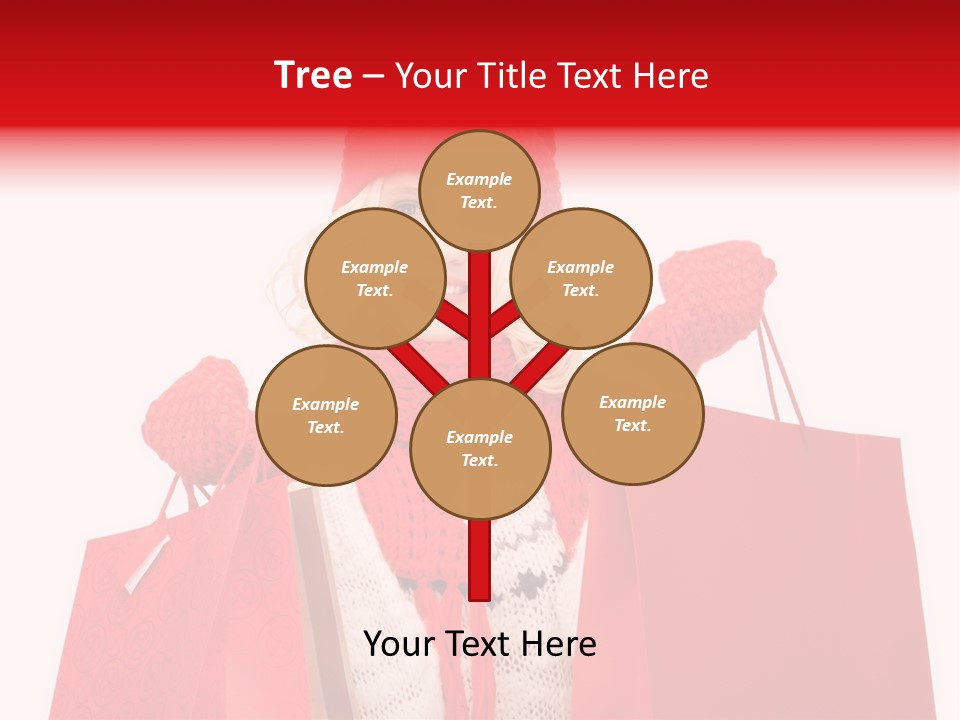 Tree – Your Title Text Here

Example Text.

Example Text.

Example Text.

Example Text.

Example Text.

Example Text.

Your Text Here